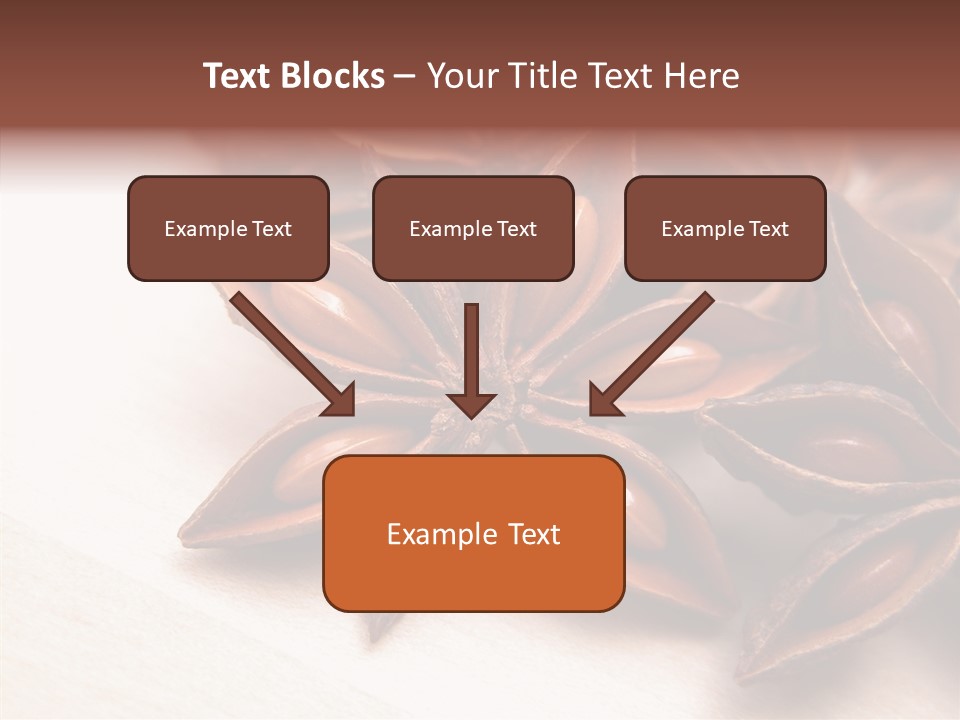 Text Blocks – Your Title Text Here

Example Text

Example Text

Example Text

Example Text